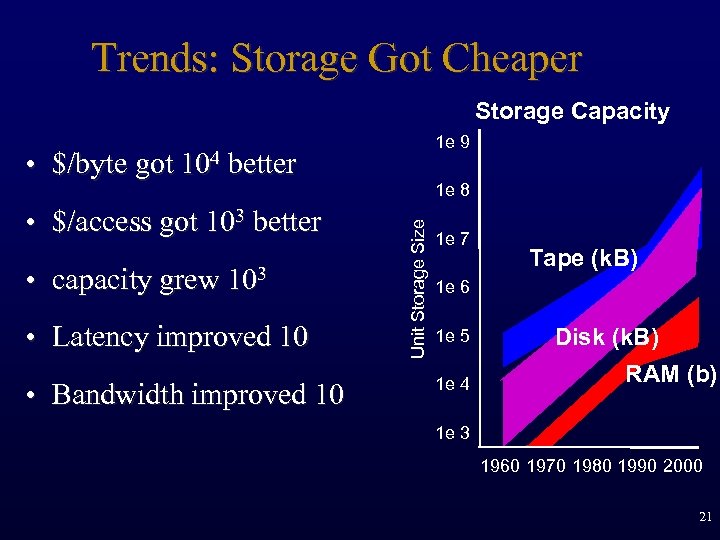 Trends: Storage Got Cheaper

• \$/byte got $10^4$ better

• \$/access got $10^3$ better

• capacity grew $10^3$

• Latency improved 10

• Bandwidth improved 10

Storage Capacity

Unit Storage Size

1e 9
1e 8
1e 7
1e 6
1e 5
1e 4
1e 3

Tape (kB)
Disk (kB)
RAM (b)

1960 1970 1980 1990 2000

21